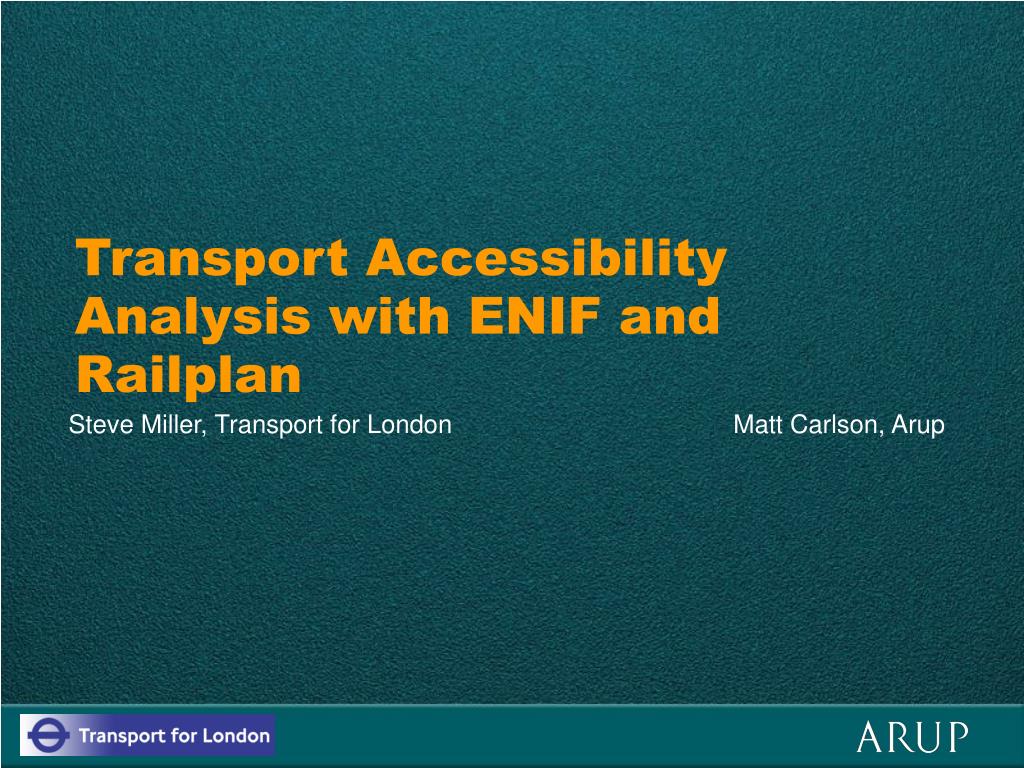 Transport Accessibility Analysis with ENIF and Railplan

Steve Miller, Transport for London

Matt Carlson, Arup

Transport for London

ARUP